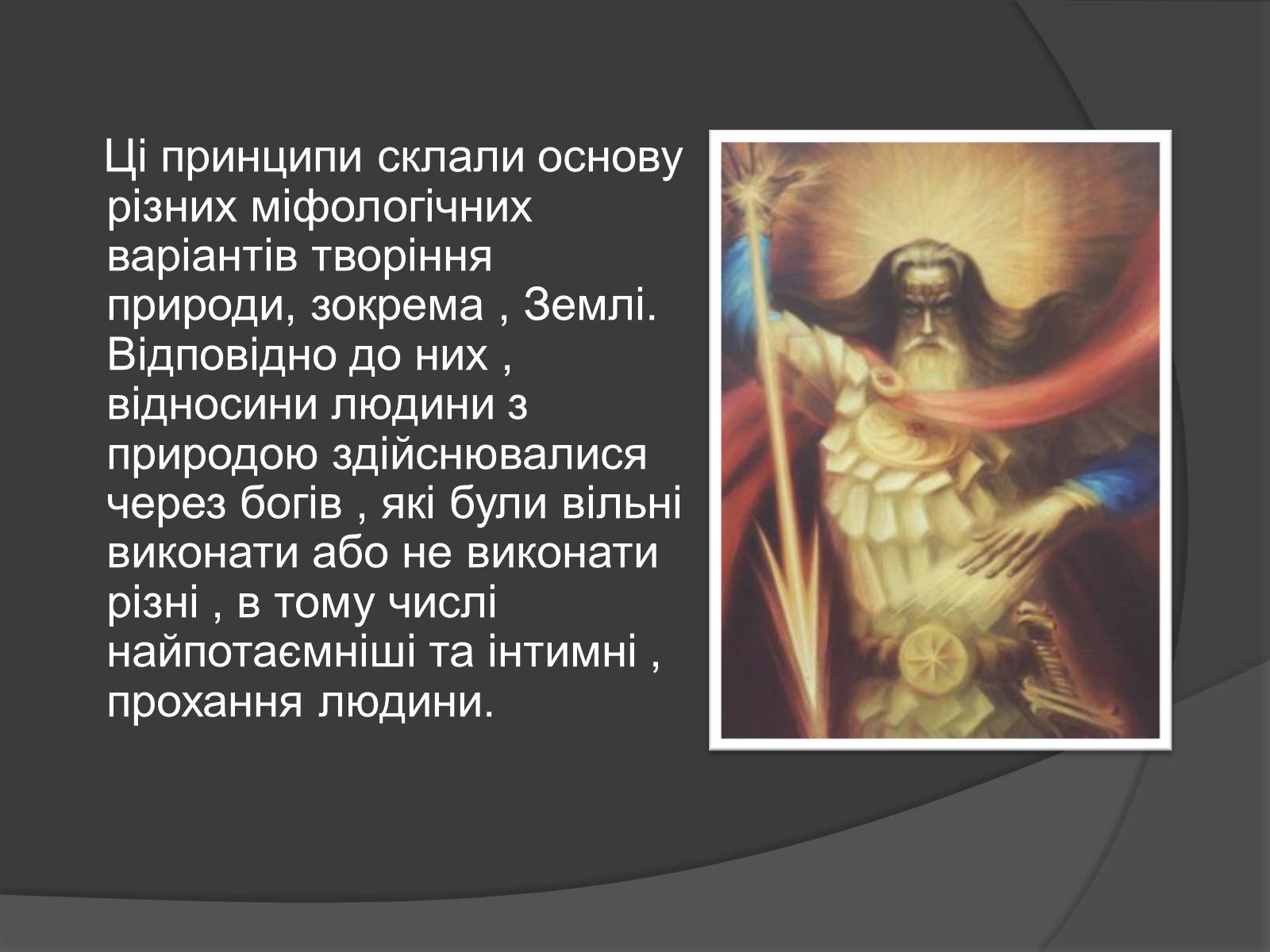 Ці принципи склали основу різних міфологічних варіантів творіння природи, зокрема , Землі. Відповідно до них , відносини людини з природою здійснювалися через богів , які були вільні виконати або не виконати різні , в тому числі найпотаємніші та інтимні , прохання людини.